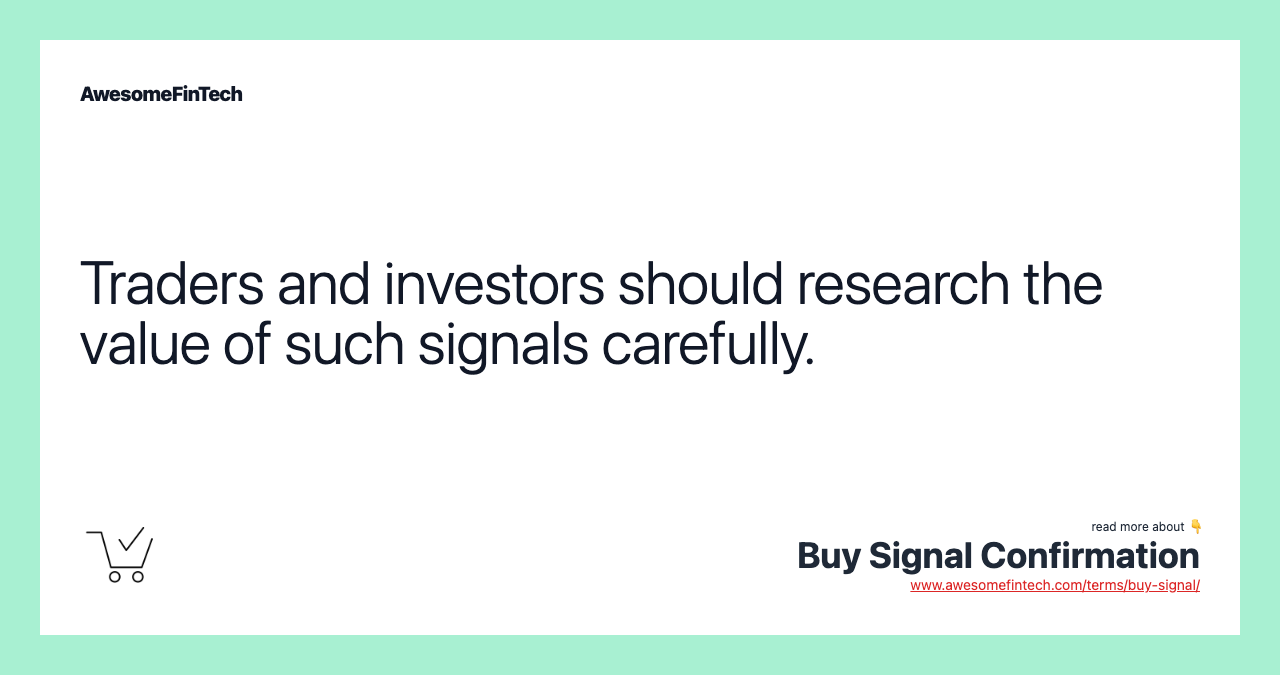 AwesomeFinTech

Traders and investors should research the value of such signals carefully.

read more about 👇
Buy Signal Confirmation
www.awesomefintech.com/terms/buy-signal/